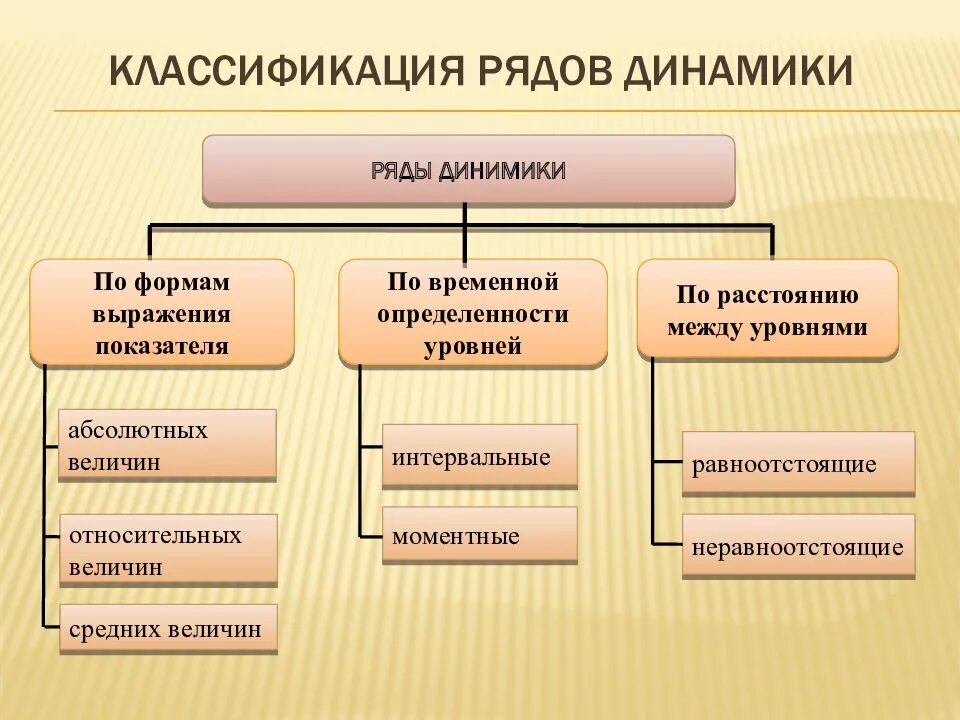 КЛАССИФИКАЦИЯ РЯДОВ ДИНАМИКИ

РЯДЫ ДИНИМИКИ

По формам выражения показателя

абсолютных величин

относительных величин

средних величин

По временной определенности уровней

интервальные

моментные

По расстоянию между уровнями

равноотстоящие

неравноотстоящие